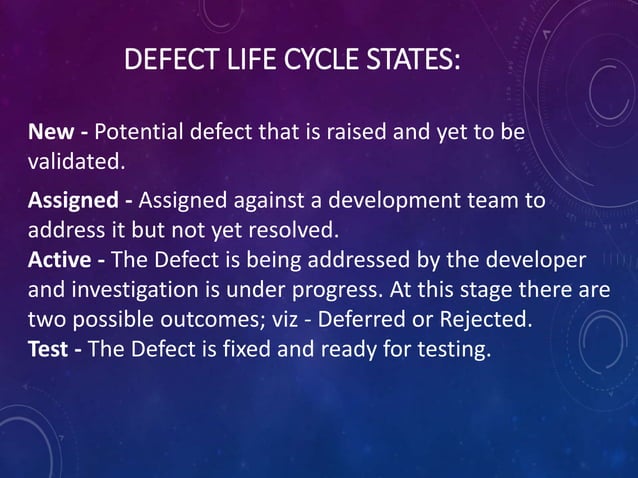 DEFECT LIFE CYCLE STATES:

New - Potential defect that is raised and yet to be validated.

Assigned - Assigned against a development team to address it but not yet resolved.
Active - The Defect is being addressed by the developer and investigation is under progress. At this stage there are two possible outcomes; viz - Deferred or Rejected.
Test - The Defect is fixed and ready for testing.